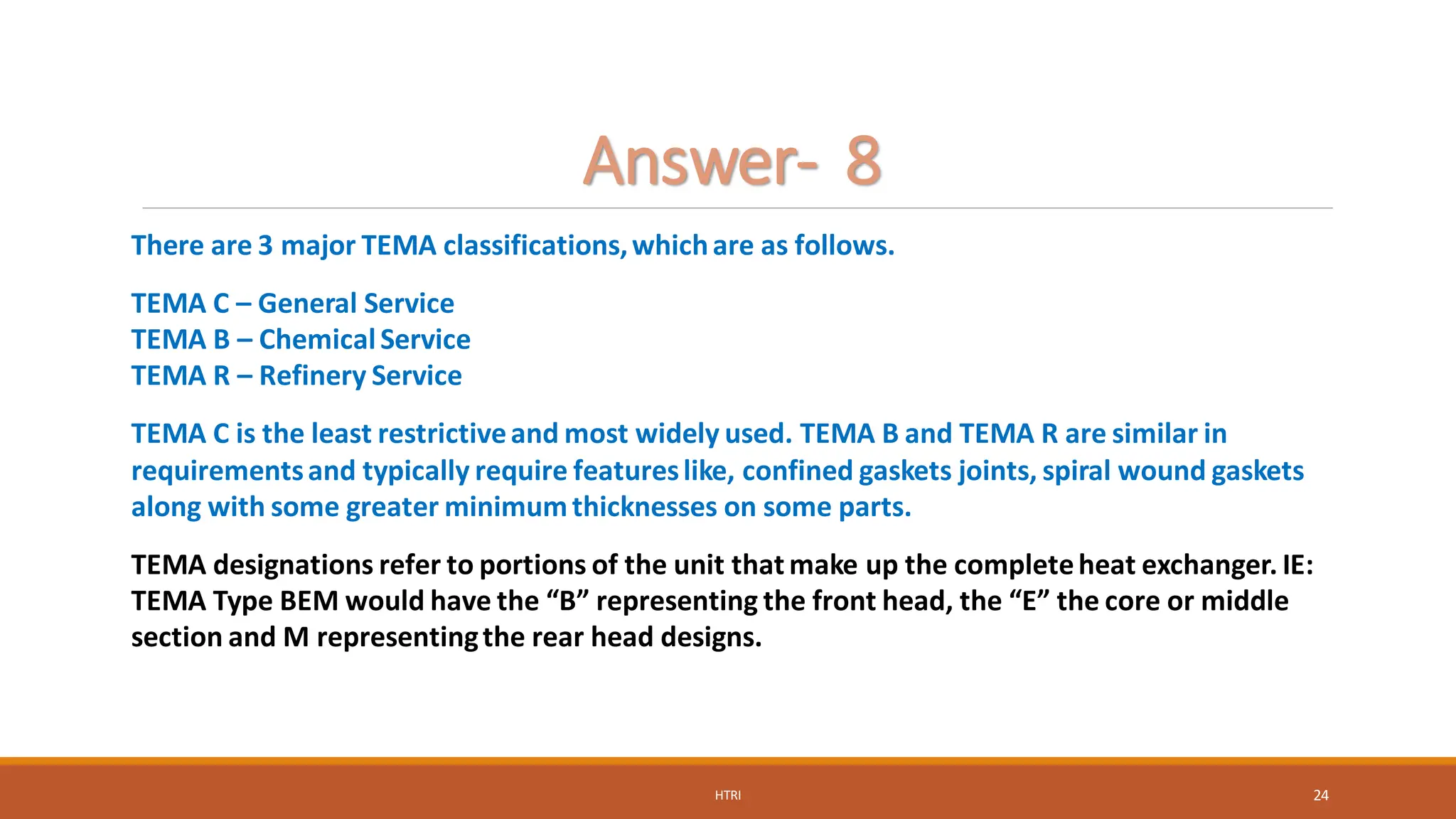 Answer- 8

There are 3 major TEMA classifications, which are as follows.

TEMA C – General Service
TEMA B – Chemical Service
TEMA R – Refinery Service

TEMA C is the least restrictive and most widely used. TEMA B and TEMA R are similar in requirements and typically require features like, confined gaskets joints, spiral wound gaskets along with some greater minimum thicknesses on some parts.

TEMA designations refer to portions of the unit that make up the complete heat exchanger. IE: TEMA Type BEM would have the “B” representing the front head, the “E” the core or middle section and M representing the rear head designs.

HTRI

24